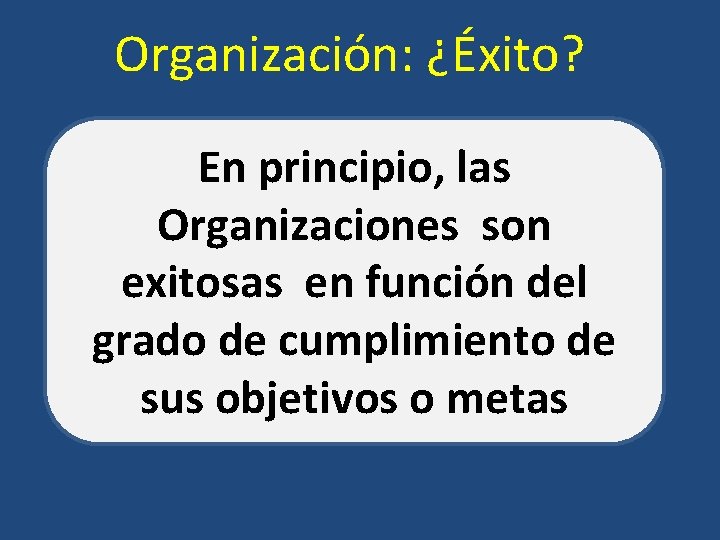 Organización: ¿Éxito?

En principio, las Organizaciones son exitosas en función del grado de cumplimiento de sus objetivos o metas